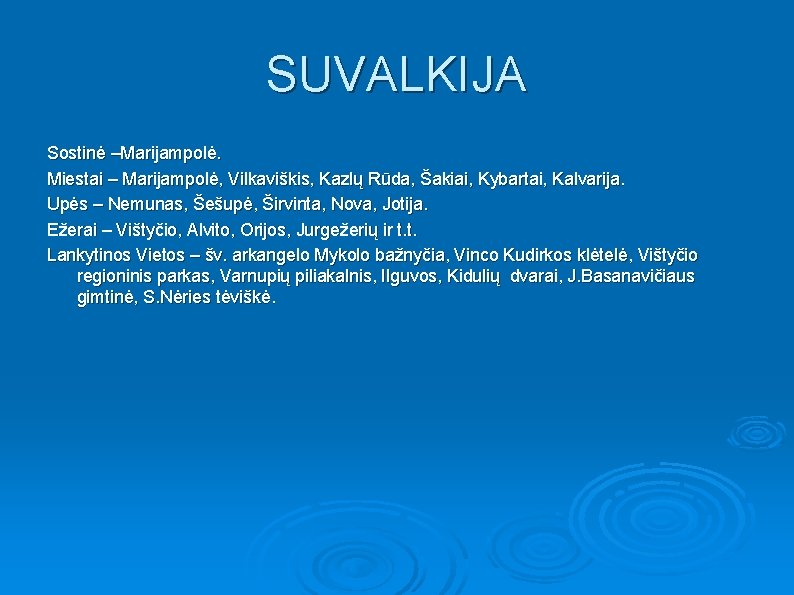 SUVALKIJA

Sostinė –Marijampolė.

Miestai – Marijampolė, Vilkaviškis, Kazlų Rūda, Šakiai, Kybartai, Kalvarija.

Upės – Nemunas, Šešupė, Širvinta, Nova, Jotija.

Ežerai – Vištyčio, Alvito, Orijos, Jurgežerių ir t.t.

Lankytinos Vietos – šv. arkangelo Mykolo bažnyčia, Vinco Kudirkos klėtelė, Vištyčio regioninis parkas, Varnupių piliakalnis, Ilguvos, Kidulių dvarai, J.Basanavičiaus gimtinė, S.Nėries tėviškė.